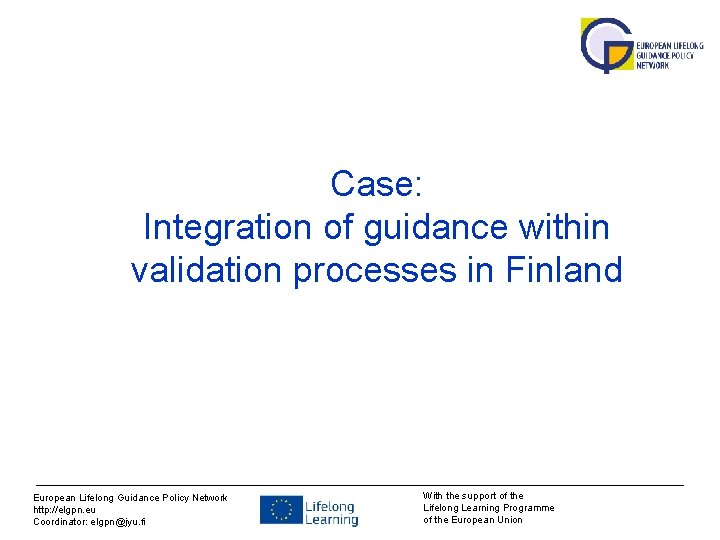 EUROPEAN LIFELONG GUIDANCE POLICY NETWORK

Case:
Integration of guidance within validation processes in Finland

European Lifelong Guidance Policy Network
http://elgpn.eu
Coordinator: elgpn@jyu.fi

Lifelong Learning

With the support of the Lifelong Learning Programme of the European Union